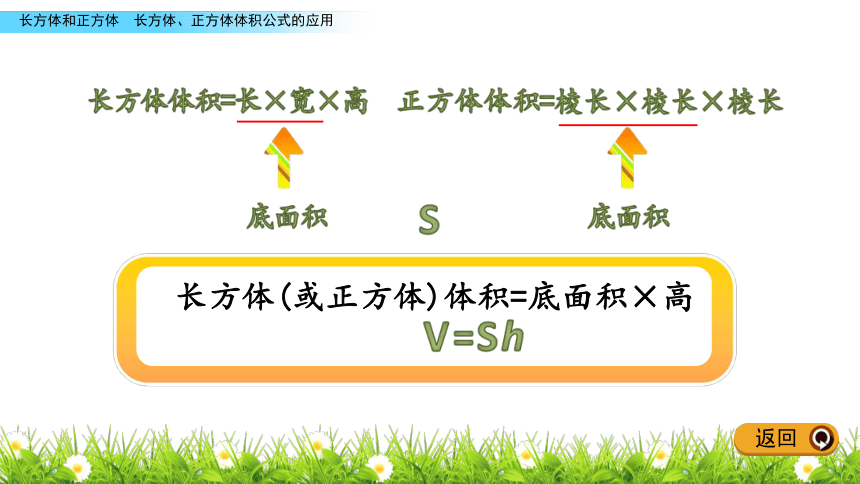 长方体和正方体　长方体、正方体体积公式的应用

长方体体积=长×宽×高　正方体体积=棱长×棱长×棱长

底面积　S　底面积

长方体(或正方体)体积=底面积×高
$V=Sh$

返回